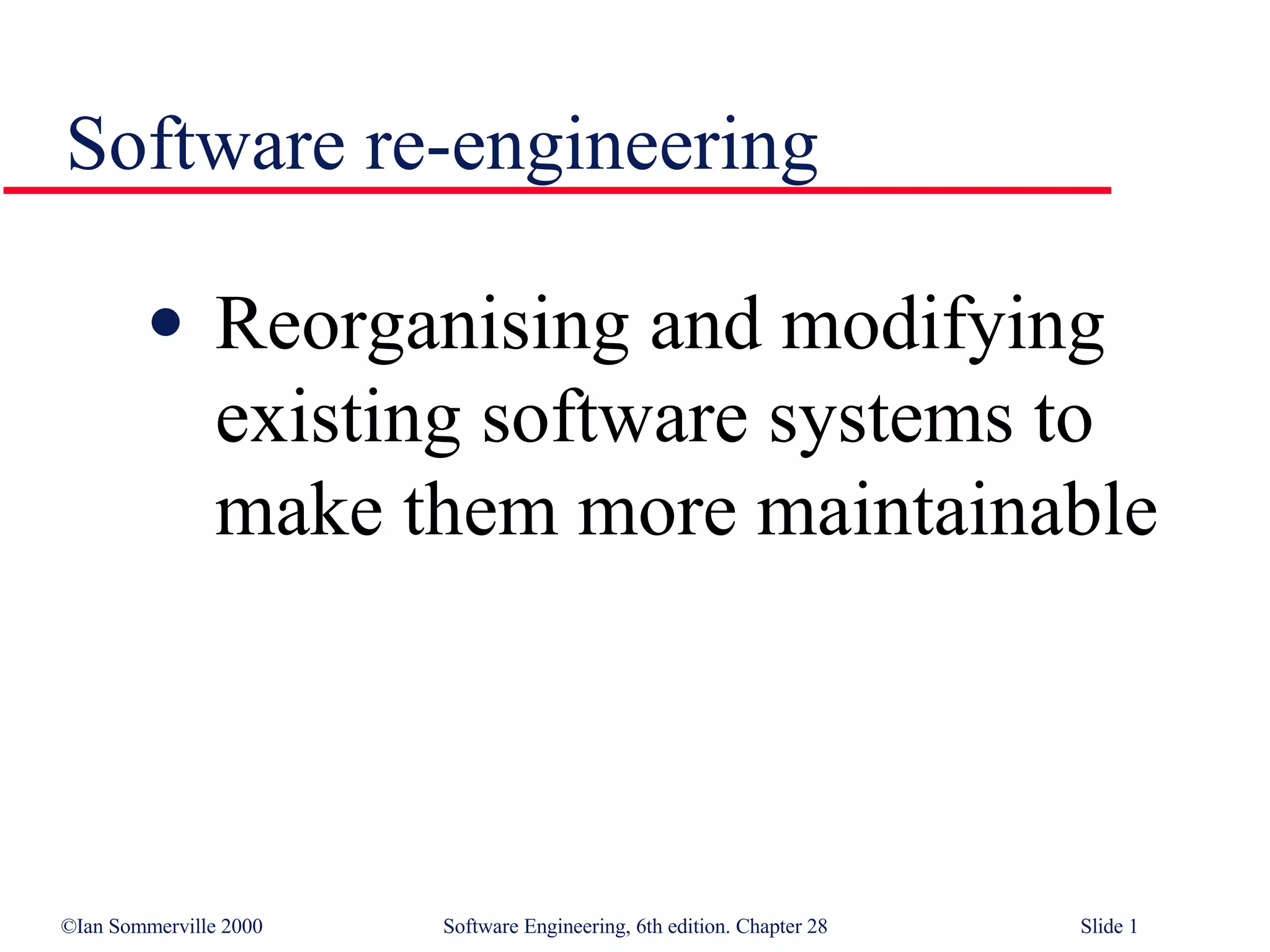 Software re-engineering

• Reorganising and modifying existing software systems to make them more maintainable

©Ian Sommerville 2000

Software Engineering, 6th edition. Chapter 28

Slide 1